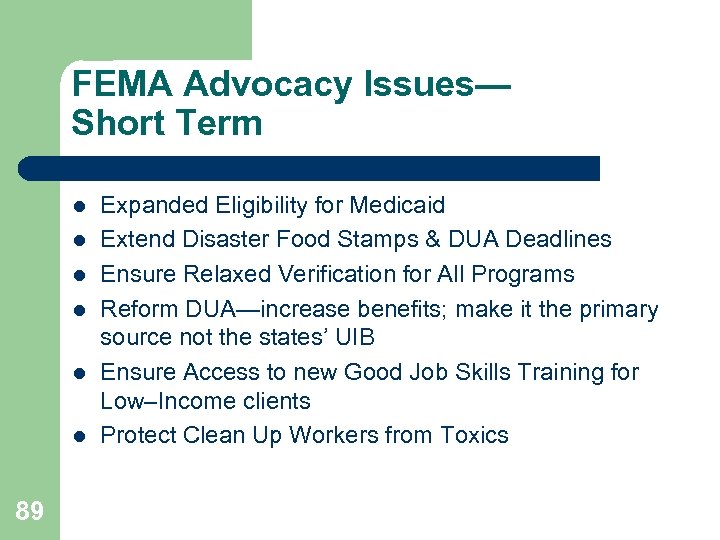 FEMA Advocacy Issues—
Short Term

- Expanded Eligibility for Medicaid
- Extend Disaster Food Stamps & DUA Deadlines
- Ensure Relaxed Verification for All Programs
- Reform DUA—increase benefits; make it the primary source not the states' UIB
- Ensure Access to new Good Job Skills Training for Low–Income clients
- Protect Clean Up Workers from Toxics

89